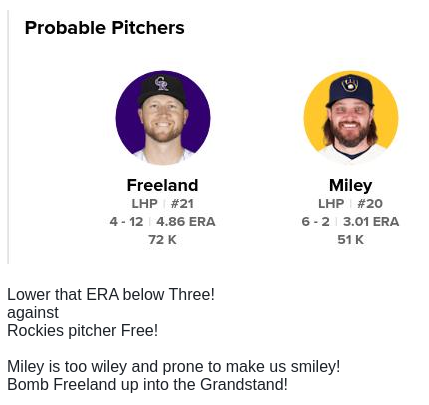 Probable Pitchers

Freeland
LHP | #21
4 - 12 | 4.86 ERA
72 K

Miley
LHP | #20
6 - 2 | 3.01 ERA
51 K

Lower that ERA below Three!
against
Rockies pitcher Free!

Miley is too wiley and prone to make us smiley!
Bomb Freeland up into the Grandstand!